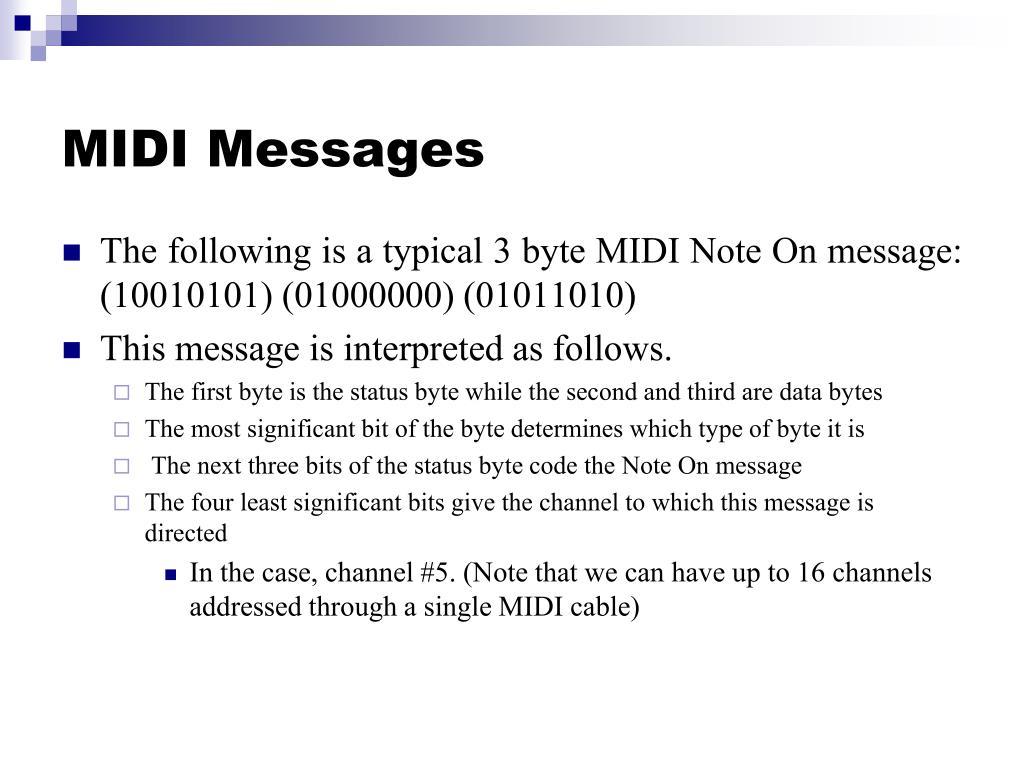 MIDI Messages

The following is a typical 3 byte MIDI Note On message: (10010101) (01000000) (01011010)

This message is interpreted as follows.

The first byte is the status byte while the second and third are data bytes

The most significant bit of the byte determines which type of byte it is

The next three bits of the status byte code the Note On message

The four least significant bits give the channel to which this message is directed

In the case, channel #5. (Note that we can have up to 16 channels addressed through a single MIDI cable)